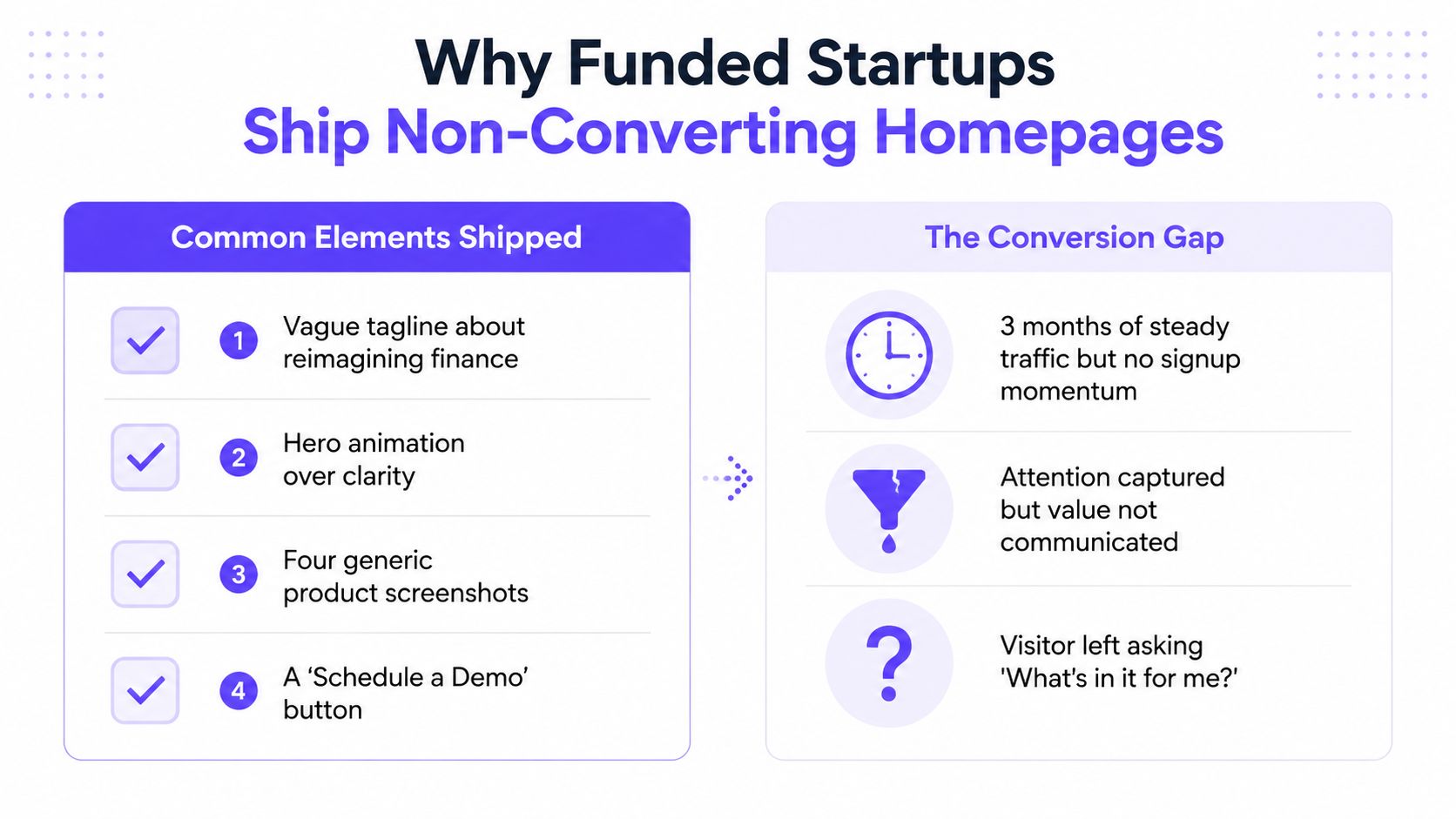 Why Funded Startups
Ship Non-Converting Homepages

Common Elements Shipped

1 Vague tagline about reimagining finance

2 Hero animation over clarity

3 Four generic product screenshots

4 A ‘Schedule a Demo’ button

The Conversion Gap

3 months of steady traffic but no signup momentum

Attention captured but value not communicated

Visitor left asking 'What's in it for me?'